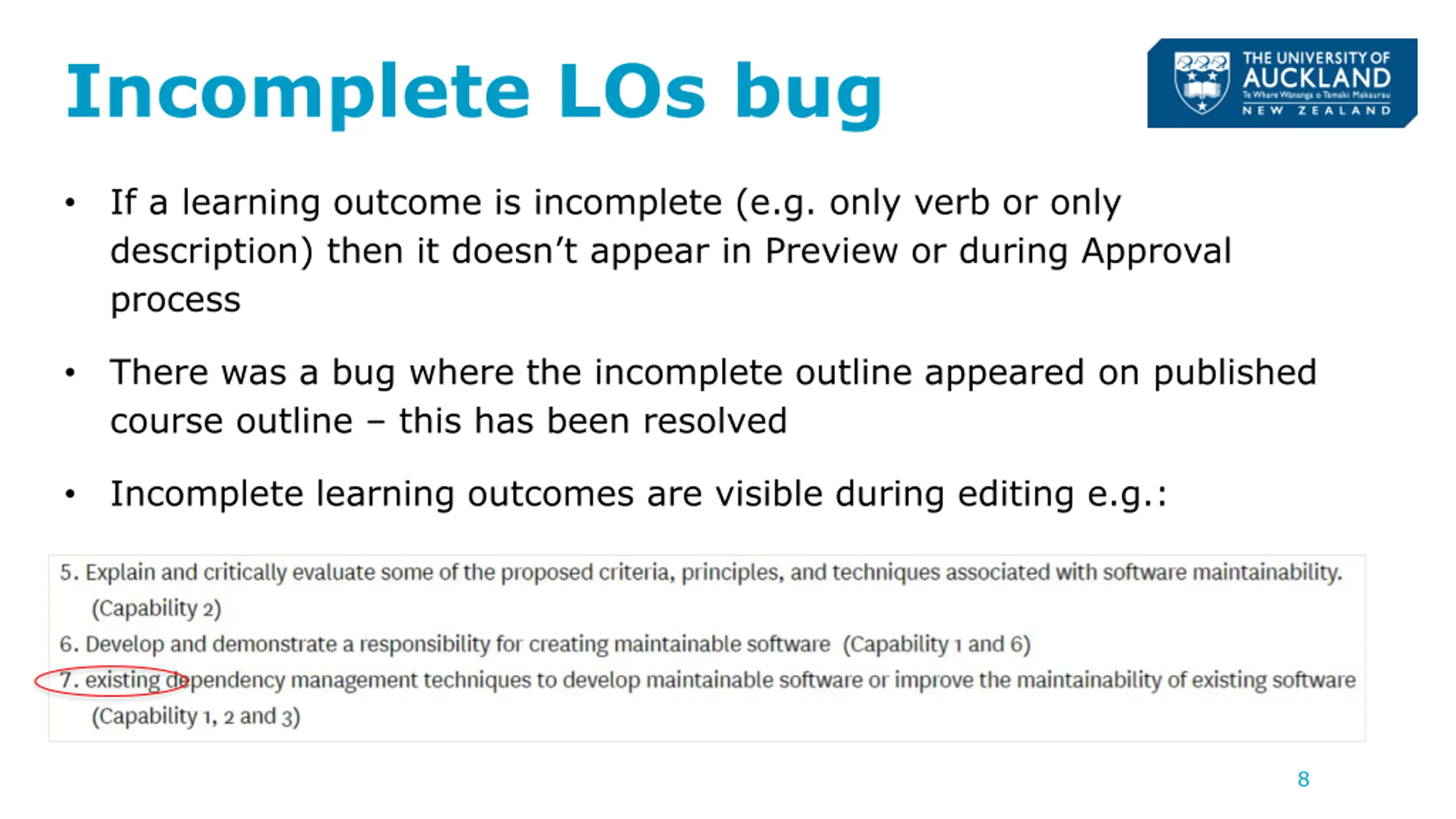 Incomplete LOs bug

THE UNIVERSITY OF AUCKLAND
Te Whare Wānanga o Tāmaki Makaurau
NEW ZEALAND

• If a learning outcome is incomplete (e.g. only verb or only description) then it doesn't appear in Preview or during Approval process

• There was a bug where the incomplete outline appeared on published course outline – this has been resolved

• Incomplete learning outcomes are visible during editing e.g.:

5. Explain and critically evaluate some of the proposed criteria, principles, and techniques associated with software maintainability. (Capability 2)
6. Develop and demonstrate a responsibility for creating maintainable software (Capability 1 and 6)
7. existing dependency management techniques to develop maintainable software or improve the maintainability of existing software (Capability 1, 2 and 3)

8